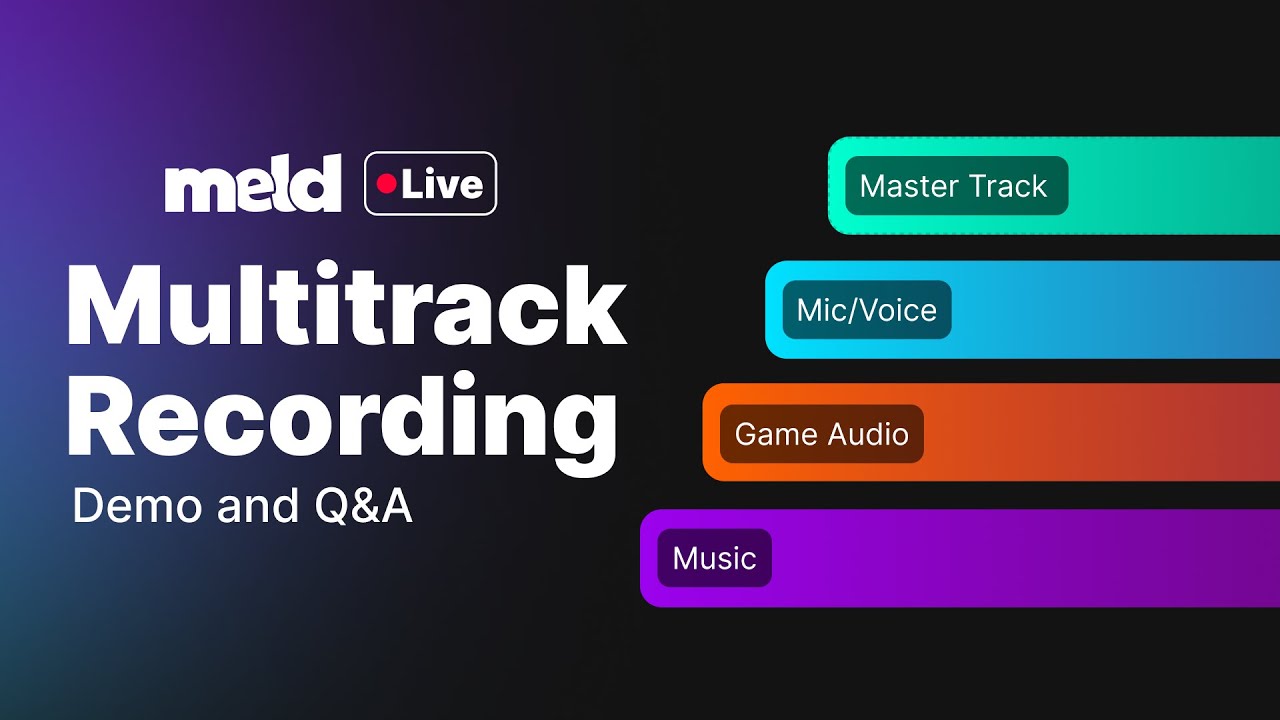 meld Live

Multitrack Recording

Demo and Q&A

Master Track

Mic/Voice

Game Audio

Music